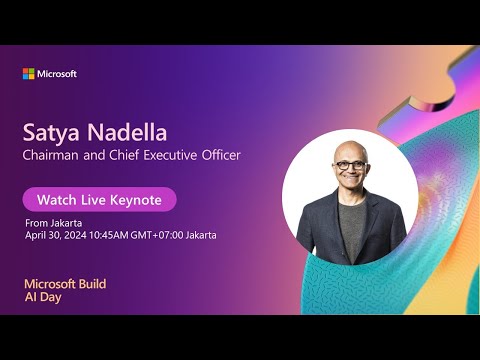 Microsoft

Satya Nadella
Chairman and Chief Executive Officer

Watch Live Keynote

From Jakarta
April 30, 2024 10:45AM GMT+07:00 Jakarta

Microsoft Build
AI Day